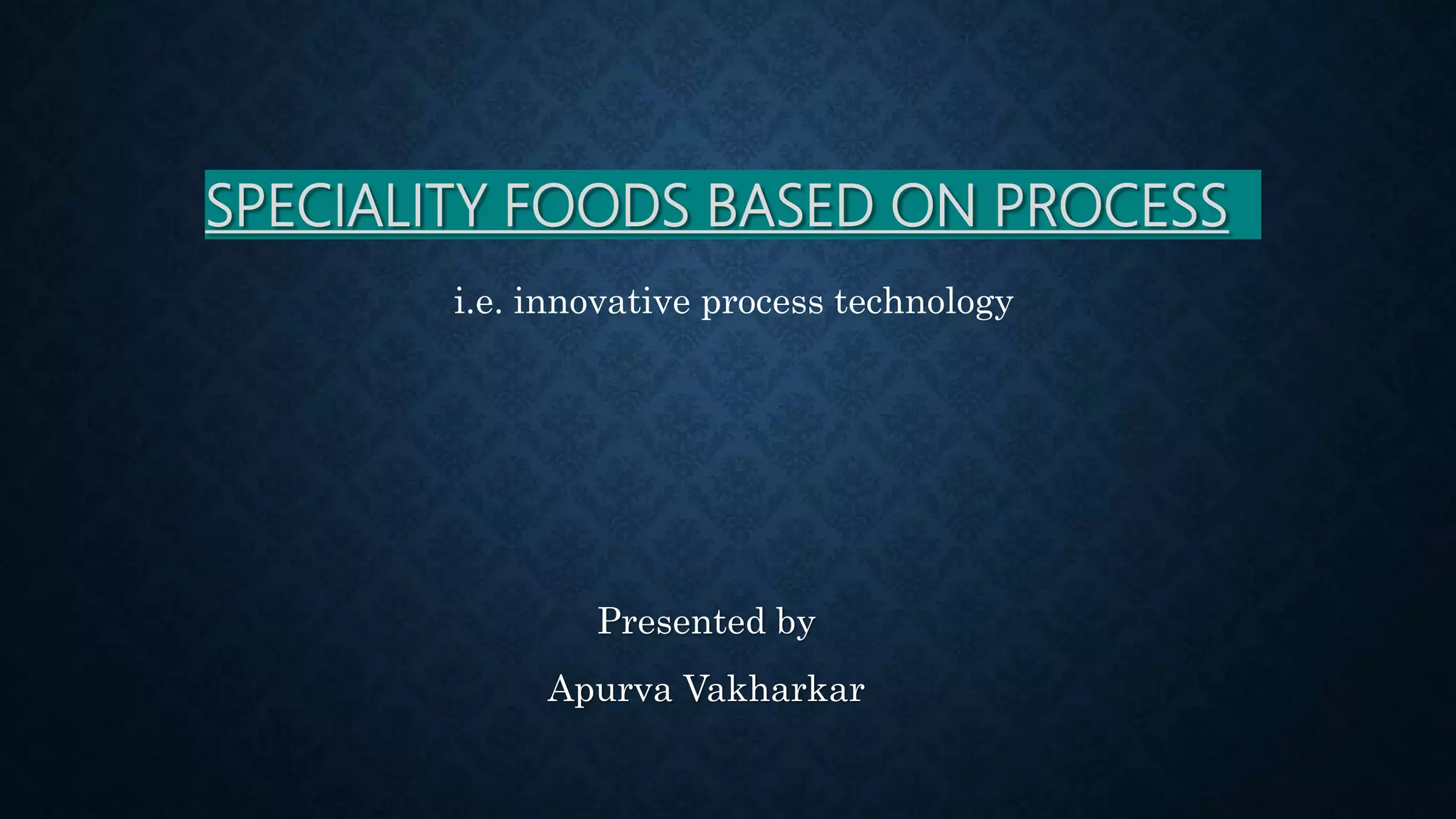 SPECIALITY FOODS BASED ON PROCESS

i.e. innovative process technology

Presented by

Apurva Vakharkar